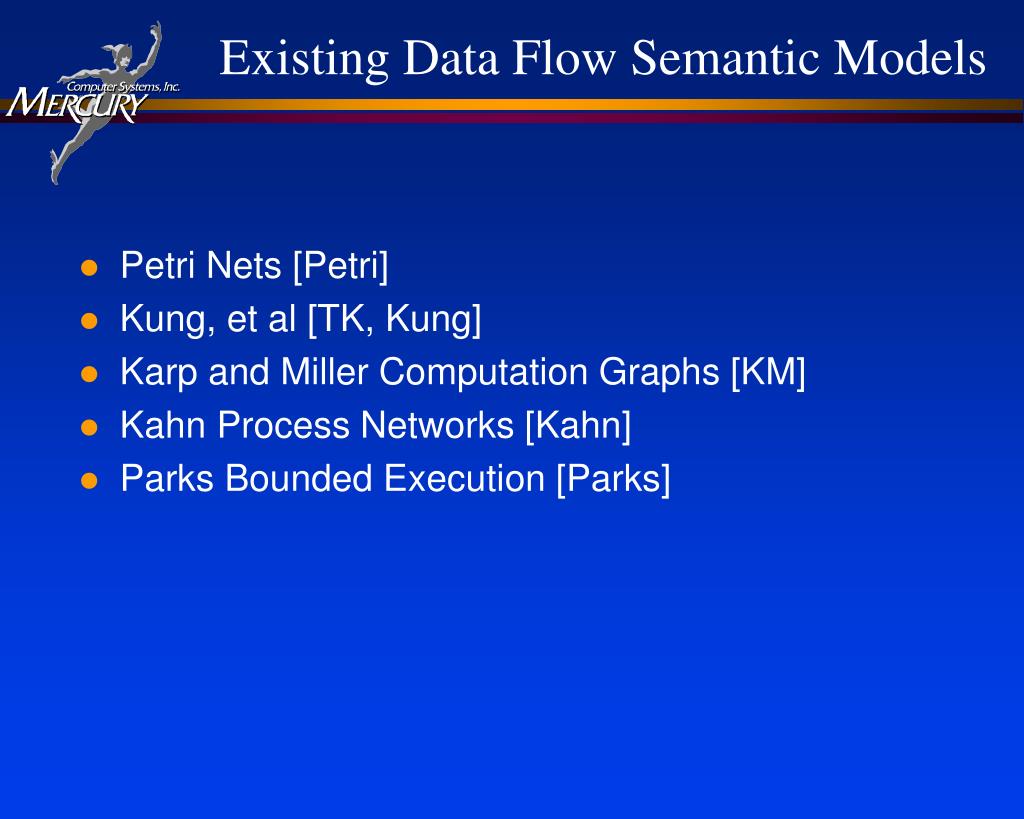 Computer Systems, Inc.
MERCURY

Existing Data Flow Semantic Models

- Petri Nets [Petri]
- Kung, et al [TK, Kung]
- Karp and Miller Computation Graphs [KM]
- Kahn Process Networks [Kahn]
- Parks Bounded Execution [Parks]